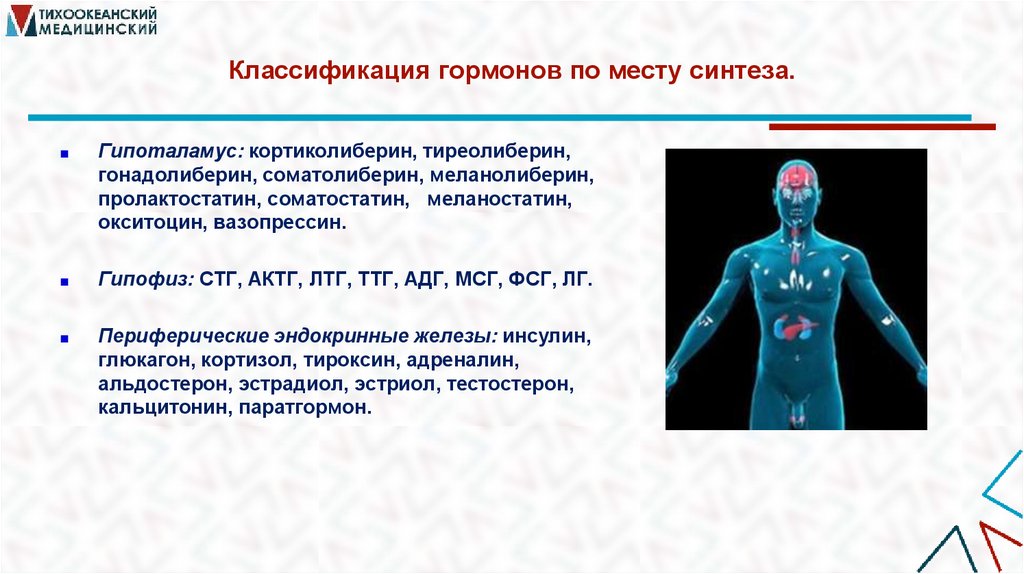 ТИХООКЕАНСКИЙ МЕДИЦИНСКИЙ

Классификация гормонов по месту синтеза.

Гипоталамус: кортиколиберин, тиреолиберин, гонадолиберин, соматолиберин, меланолиберин, пролактостатин, соматостатин, меланостатин, окситоцин, вазопрессин.

Гипофиз: СТГ, АКТГ, ЛТГ, ТТГ, АДГ, МСГ, ФСГ, ЛГ.

Периферические эндокринные железы: инсулин, глюкагон, кортизол, тироксин, адреналин, альдостерон, эстрадиол, эстриол, тестостерон, кальцитонин, паратгормон.